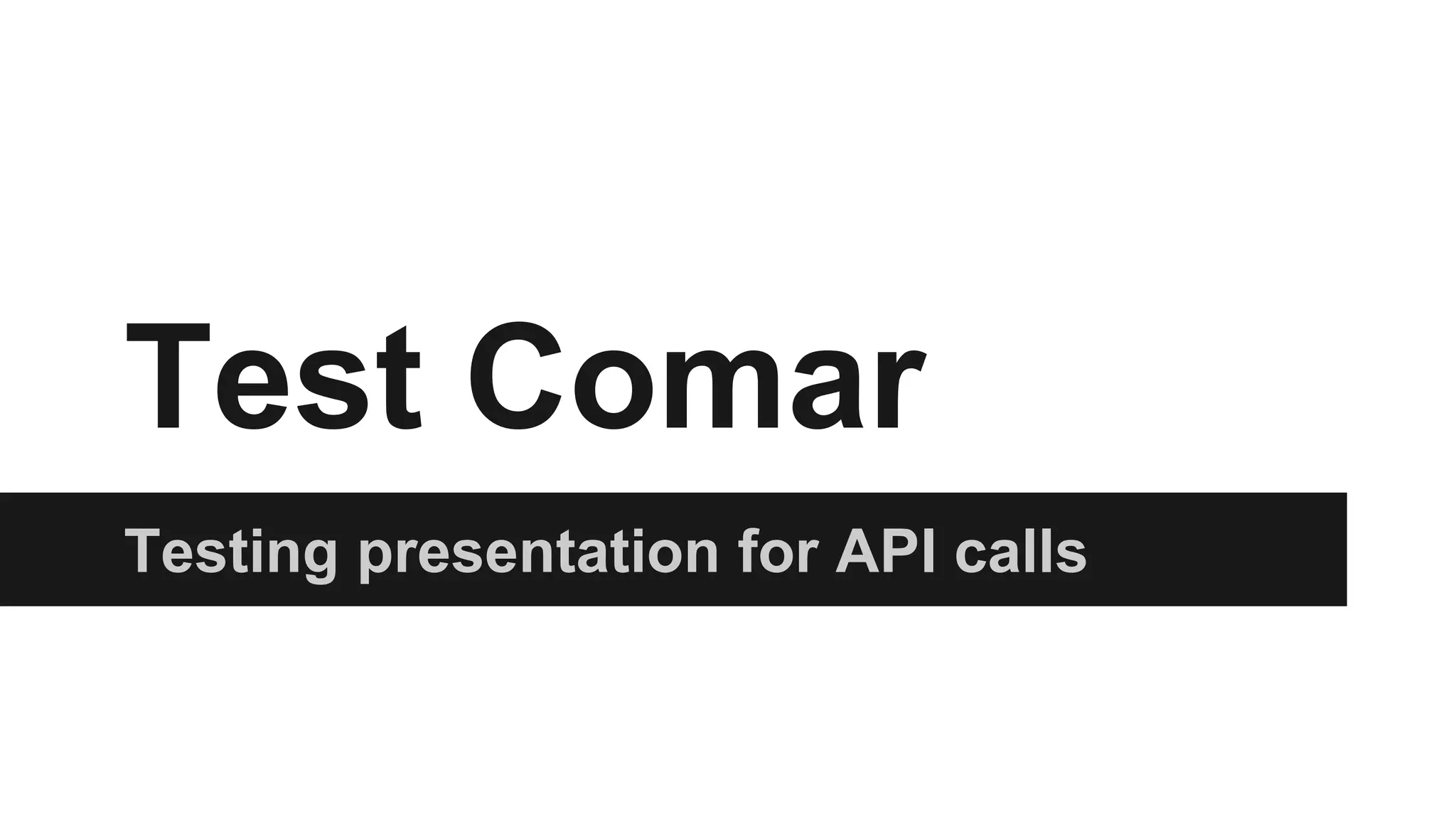 Test Comar

Testing presentation for API calls